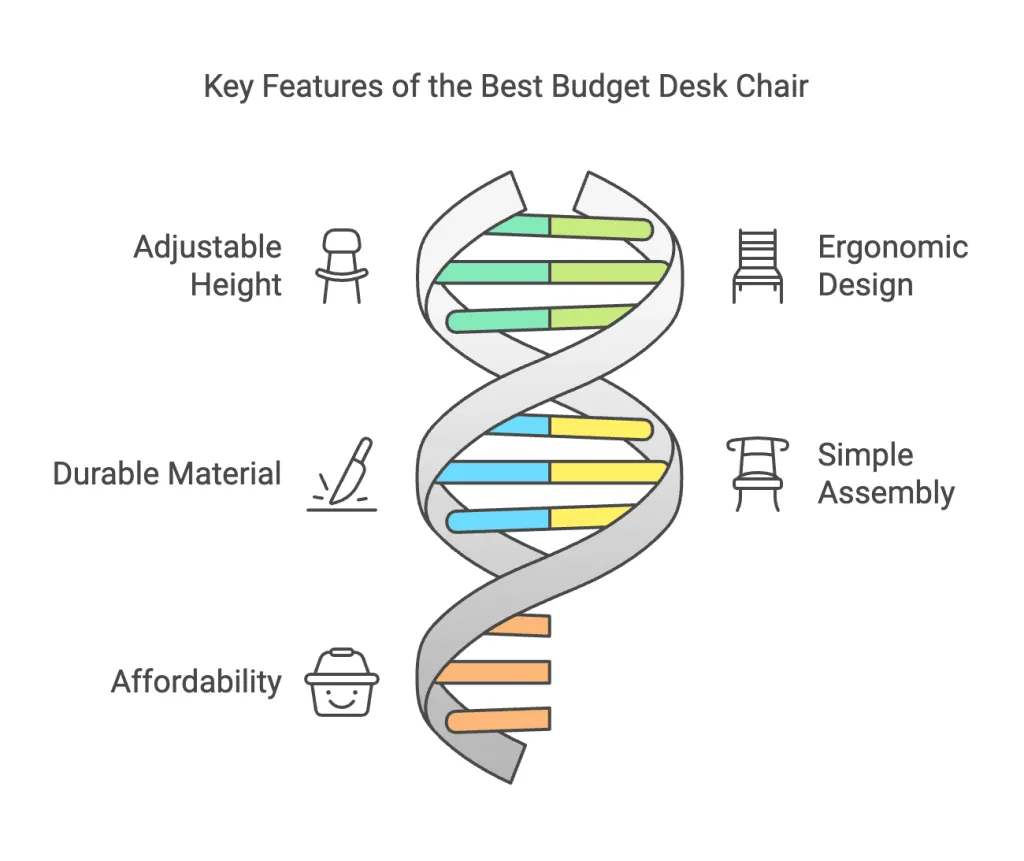 Key Features of the Best Budget Desk Chair

Adjustable Height

Ergonomic Design

Durable Material

Simple Assembly

Affordability